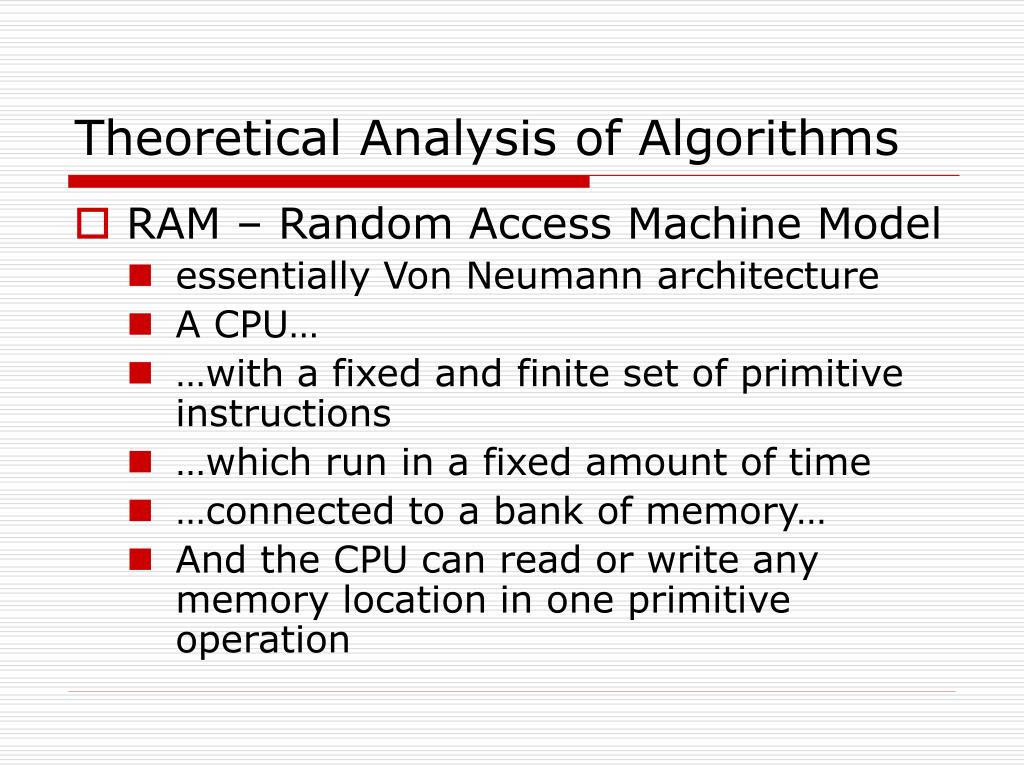 Theoretical Analysis of Algorithms

RAM – Random Access Machine Model

essentially Von Neumann architecture

A CPU…

…with a fixed and finite set of primitive instructions

…which run in a fixed amount of time

…connected to a bank of memory…

And the CPU can read or write any memory location in one primitive operation